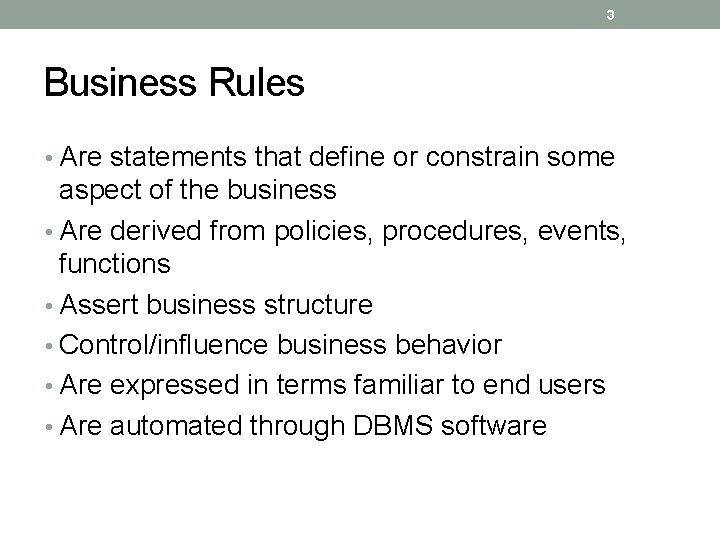 3

Business Rules

• Are statements that define or constrain some aspect of the business
• Are derived from policies, procedures, events, functions
• Assert business structure
• Control/influence business behavior
• Are expressed in terms familiar to end users
• Are automated through DBMS software